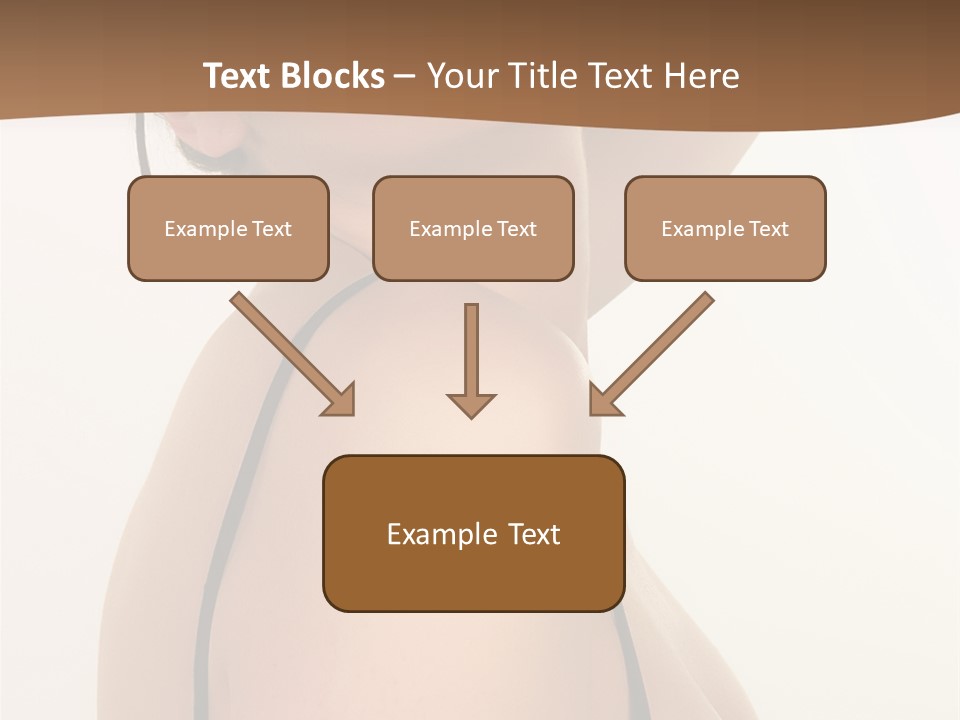 Text Blocks – Your Title Text Here

Example Text

Example Text

Example Text

Example Text